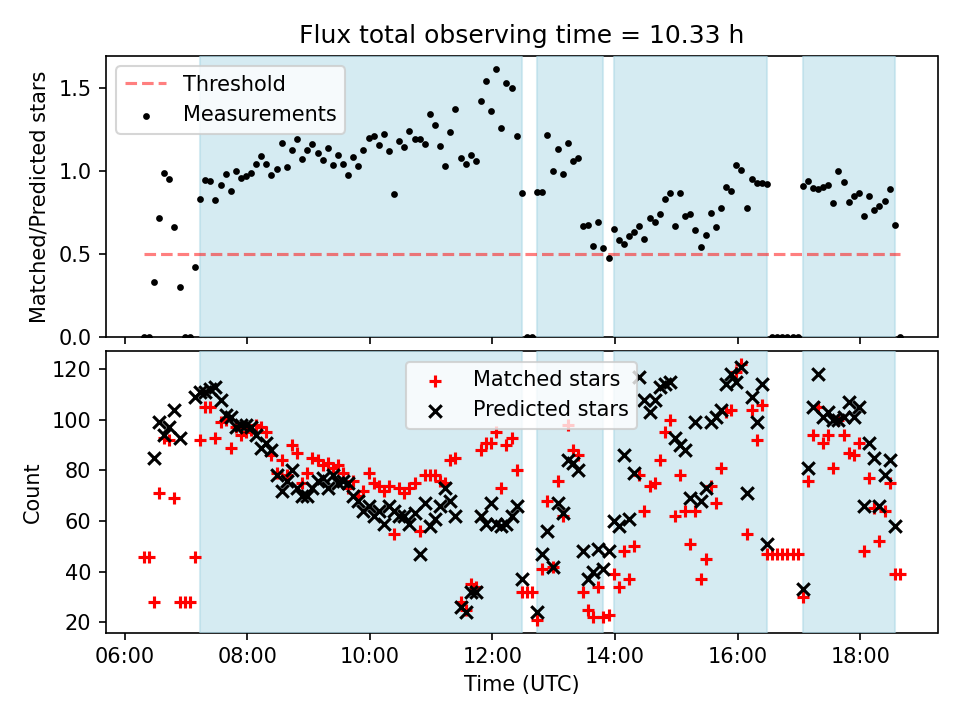 Flux total observing time = 10.33 h

Threshold
Measurements

Matched/Predicted stars

1.5
1.0
0.5
0.0

Matched stars
Predicted stars

Count

120
100
80
60
40
20

06:00
08:00
10:00
12:00
14:00
16:00
18:00

Time (UTC)